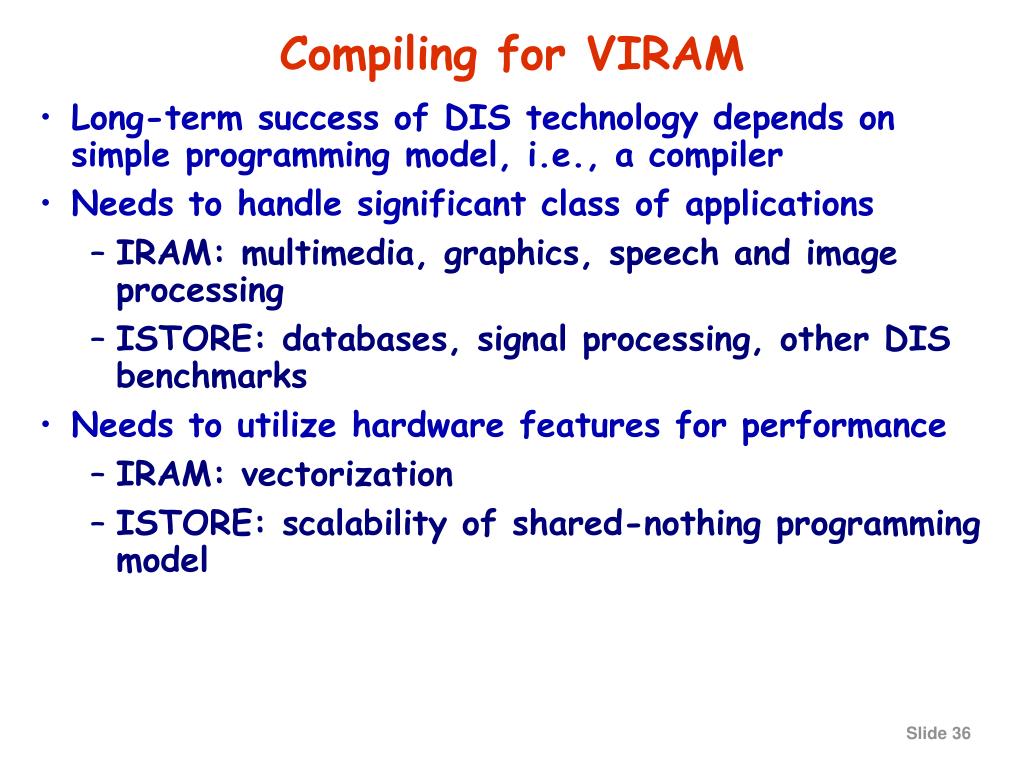 Compiling for VIRAM

• Long-term success of DIS technology depends on simple programming model, i.e., a compiler
• Needs to handle significant class of applications
  – IRAM: multimedia, graphics, speech and image processing
  – ISTORE: databases, signal processing, other DIS benchmarks
• Needs to utilize hardware features for performance
  – IRAM: vectorization
  – ISTORE: scalability of shared-nothing programming model

Slide 36